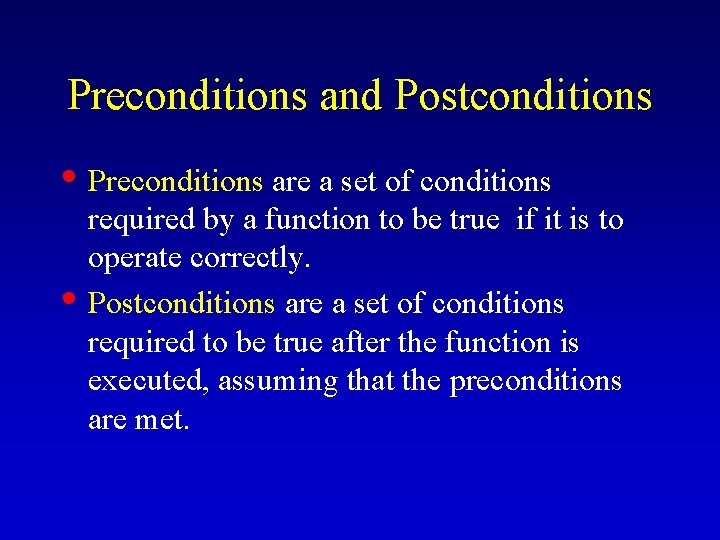 Preconditions and Postconditions

• Preconditions are a set of conditions required by a function to be true if it is to operate correctly.

• Postconditions are a set of conditions required to be true after the function is executed, assuming that the preconditions are met.